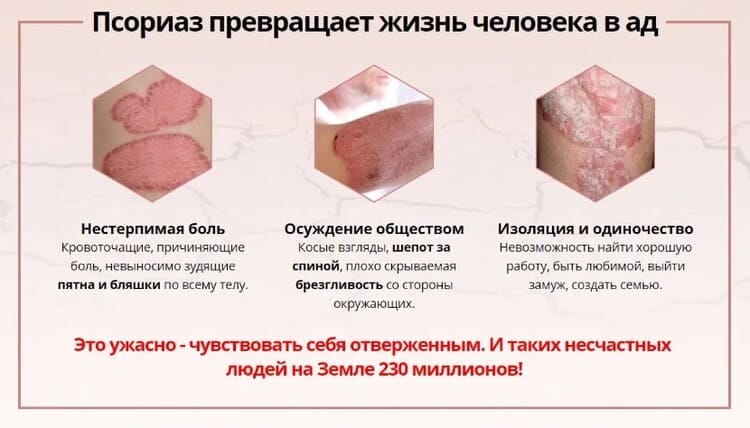 Псориаз превращает жизнь человека в ад

Нестерпимая боль
Кровоточащие, причиняющие боль, невыносимо зудящие пятна и бляшки по всему телу.

Осуждение обществом
Косые взгляды, шепот за спиной, плохо скрываемая брезгливость со стороны окружающих.

Изоляция и одиночество
Невозможность найти хорошую работу, быть любимой, выйти замуж, создать семью.

Это ужасно - чувствовать себя отверженным. И таких несчастных людей на Земле 230 миллионов!